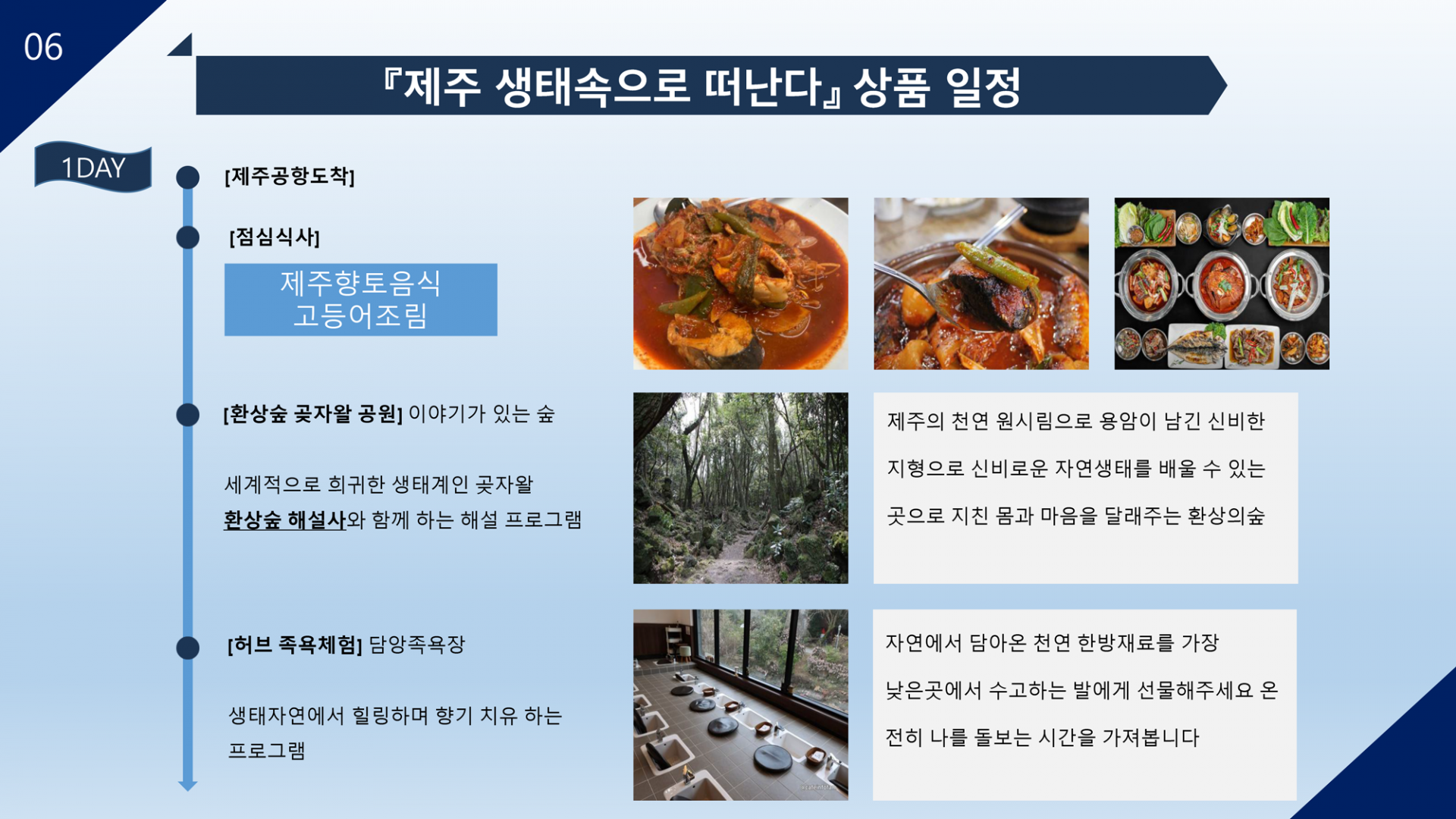 06

『제주 생태속으로 떠난다』 상품 일정

1DAY

[제주공항도착]

[점심식사]

제주향토음식
고등어조림

[환상숲 곶자왈 공원] 이야기가 있는 숲

세계적으로 희귀한 생태계인 곶자왈
환상숲 해설사와 함께 하는 해설 프로그램

제주의 천연 원시림으로 용암이 남긴 신비한 지형으로 신비로운 자연생태를 배울 수 있는 곳으로 지친 몸과 마음을 달래주는 환상의숲

[허브 족욕체험] 담앙족욕장

생태자연에서 힐링하며 향기 치유 하는 프로그램

자연에서 담아온 천연 한방재료를 가장 낮은곳에서 수고하는 발에게 선물해주세요 온전히 나를 돌보는 시간을 가져봅니다